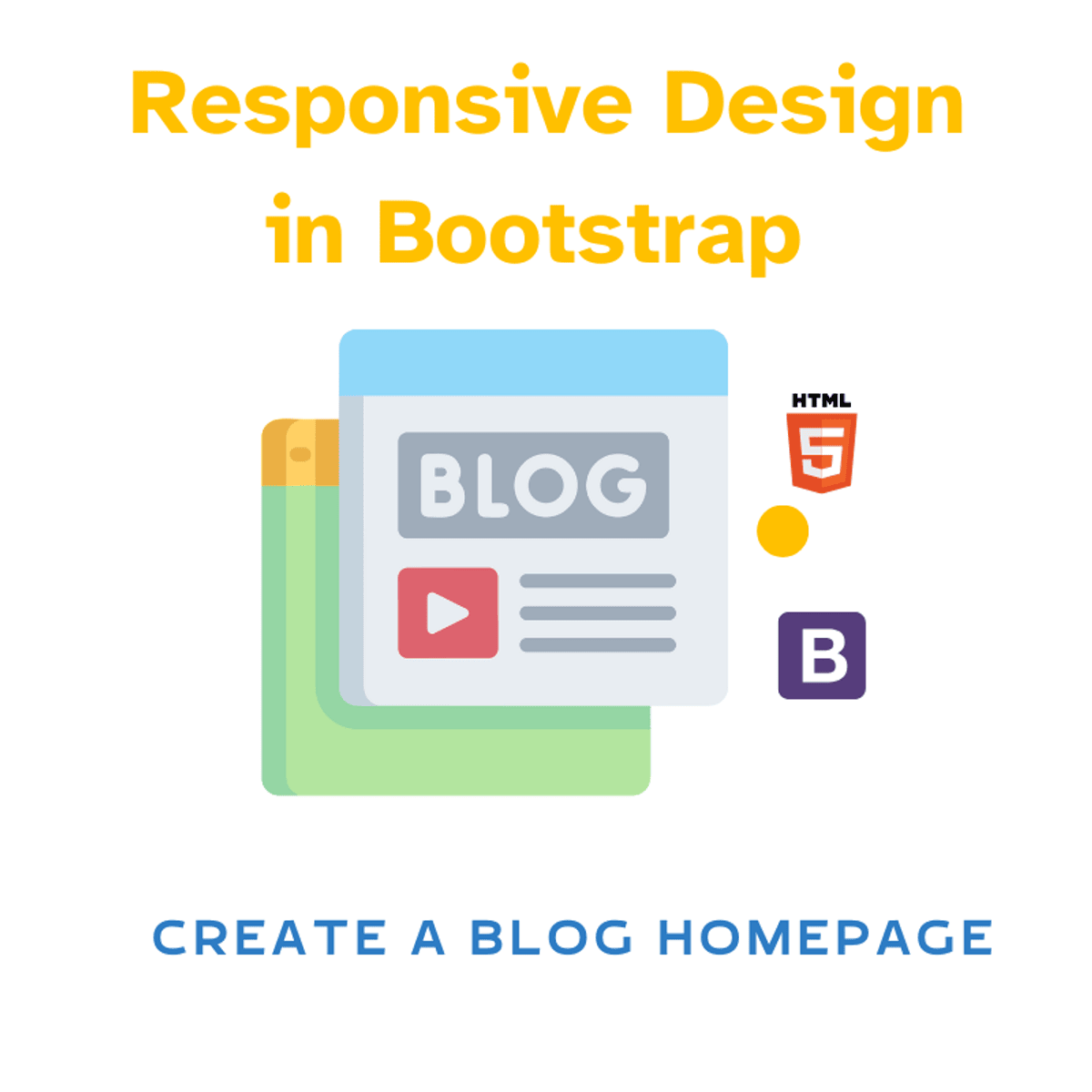 Responsive Design in Bootstrap

BLOG

HTML
5

B

CREATE A BLOG HOMEPAGE